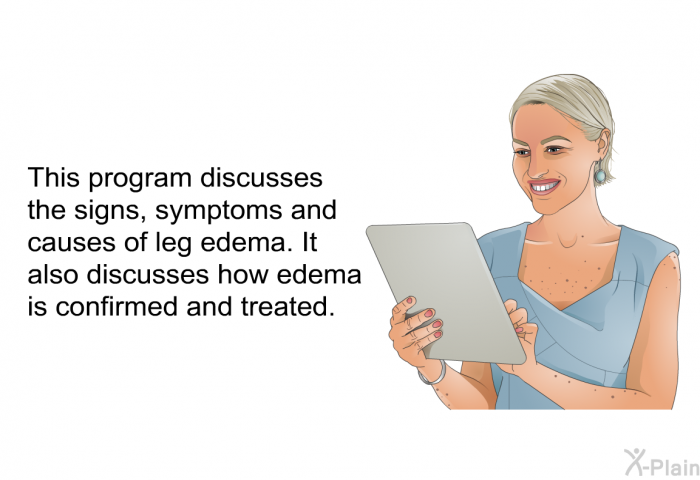 This program discusses the signs, symptoms and causes of leg edema. It also discusses how edema is confirmed and treated.

X-Plain